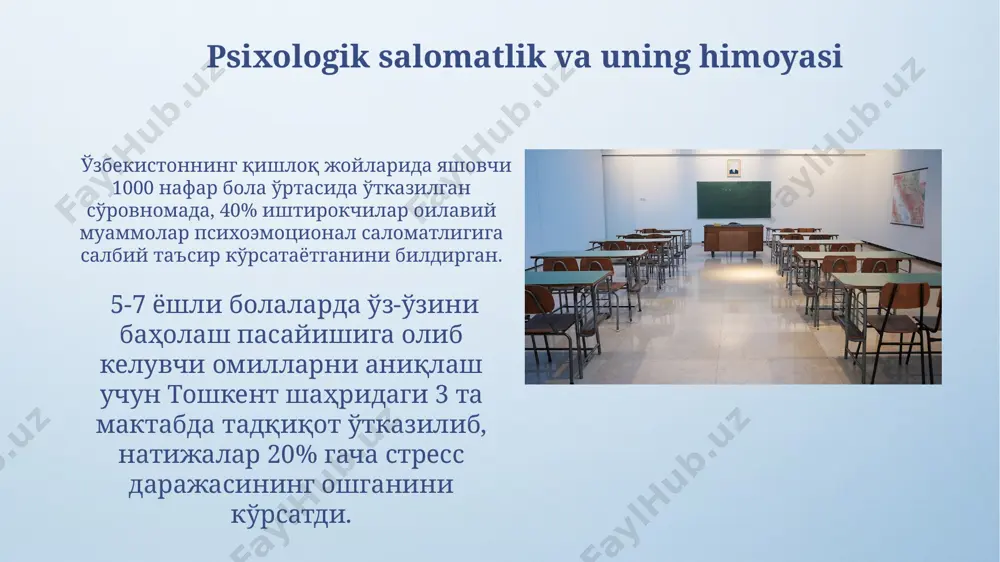 Psixologik salomatlik va uning himoyasi

Ўзбекистоннинг қишлоқ жойларида яшовчи 1000 нафар бола ўртасида ўтказилган сўровномада, 40% иштирокчилар оилавий муаммолар психоэмоционал саломатлигига салбий таъсир кўрсатаётганини билдирган.

5-7 ёшли болаларда ўз-ўзини баҳолаш пасайишига олиб келувчи омилларни аниқлаш учун Тошкент шаҳридаги 3 та мактабда тадқиқот ўтказилиб, натижалар 20% гача стресс даражасининг ошганини кўрсатди.

FaylHub.uz FaylHub.uz FaylHub.uz FaylHub.uz FaylHub.uz FaylHub.uz